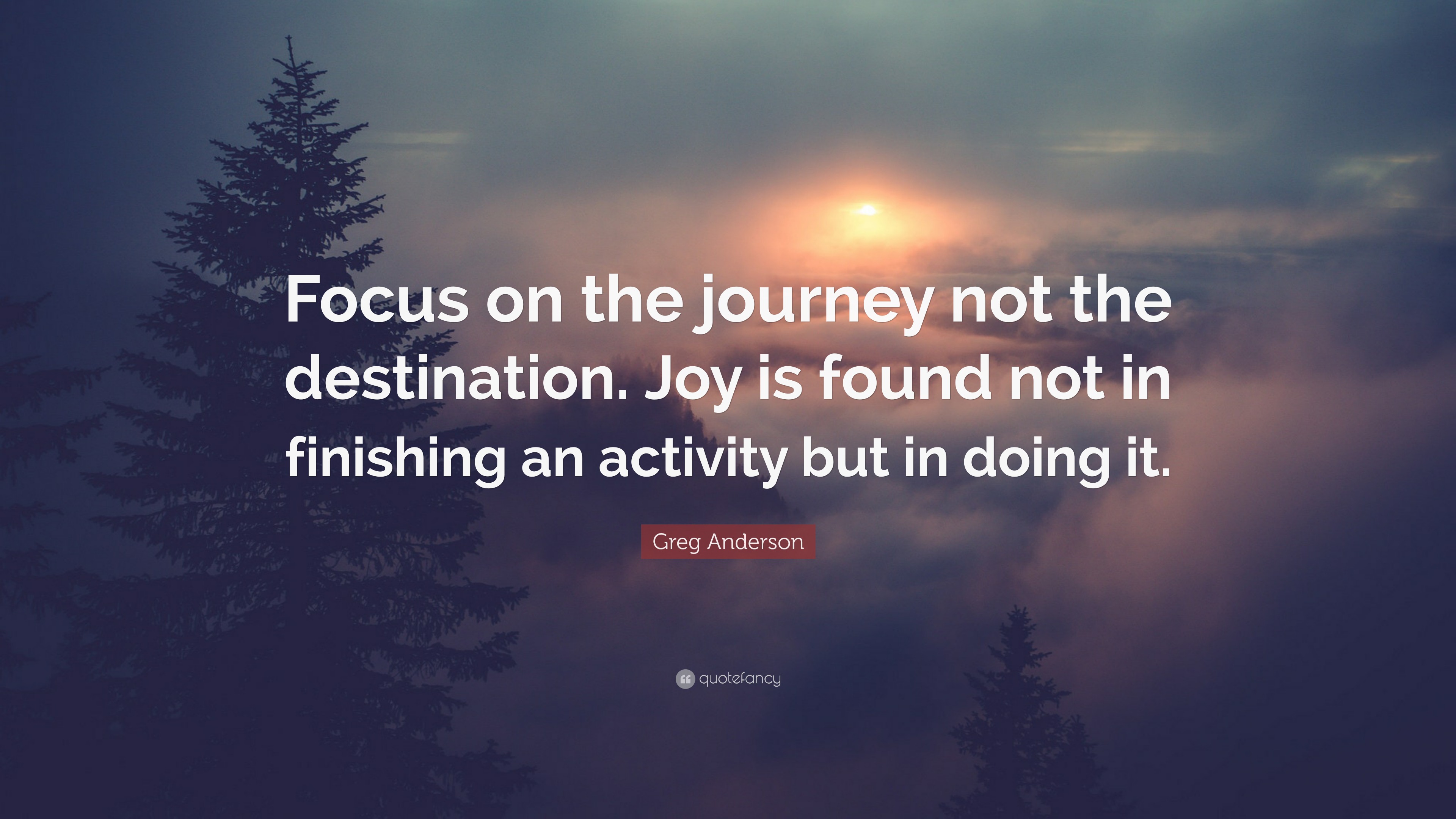 Focus on the journey not the destination. Joy is found not in finishing an activity but in doing it.

Greg Anderson

quotefancy